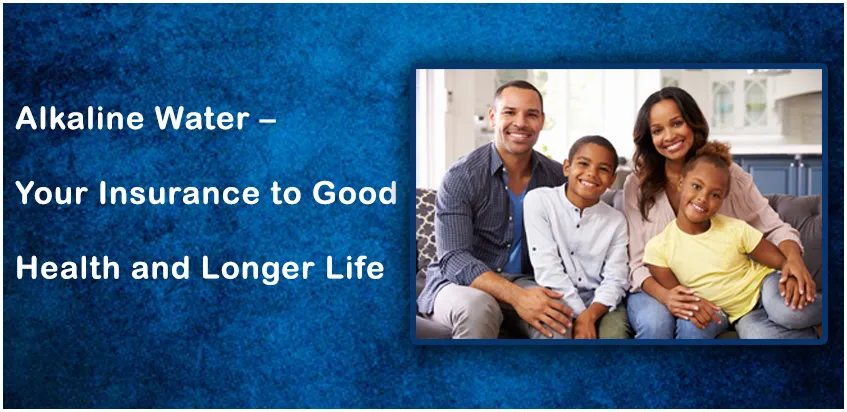 Alkaline Water –

Your Insurance to Good

Health and Longer Life